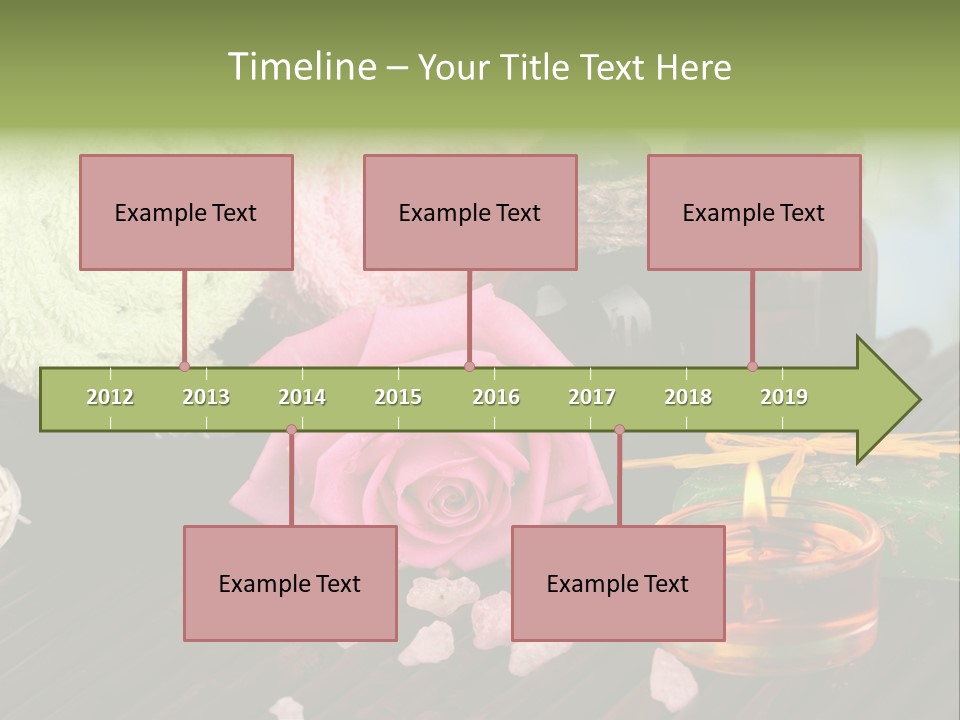 Timeline – Your Title Text Here

Example Text

Example Text

Example Text

2012 2013 2014 2015 2016 2017 2018 2019

Example Text

Example Text